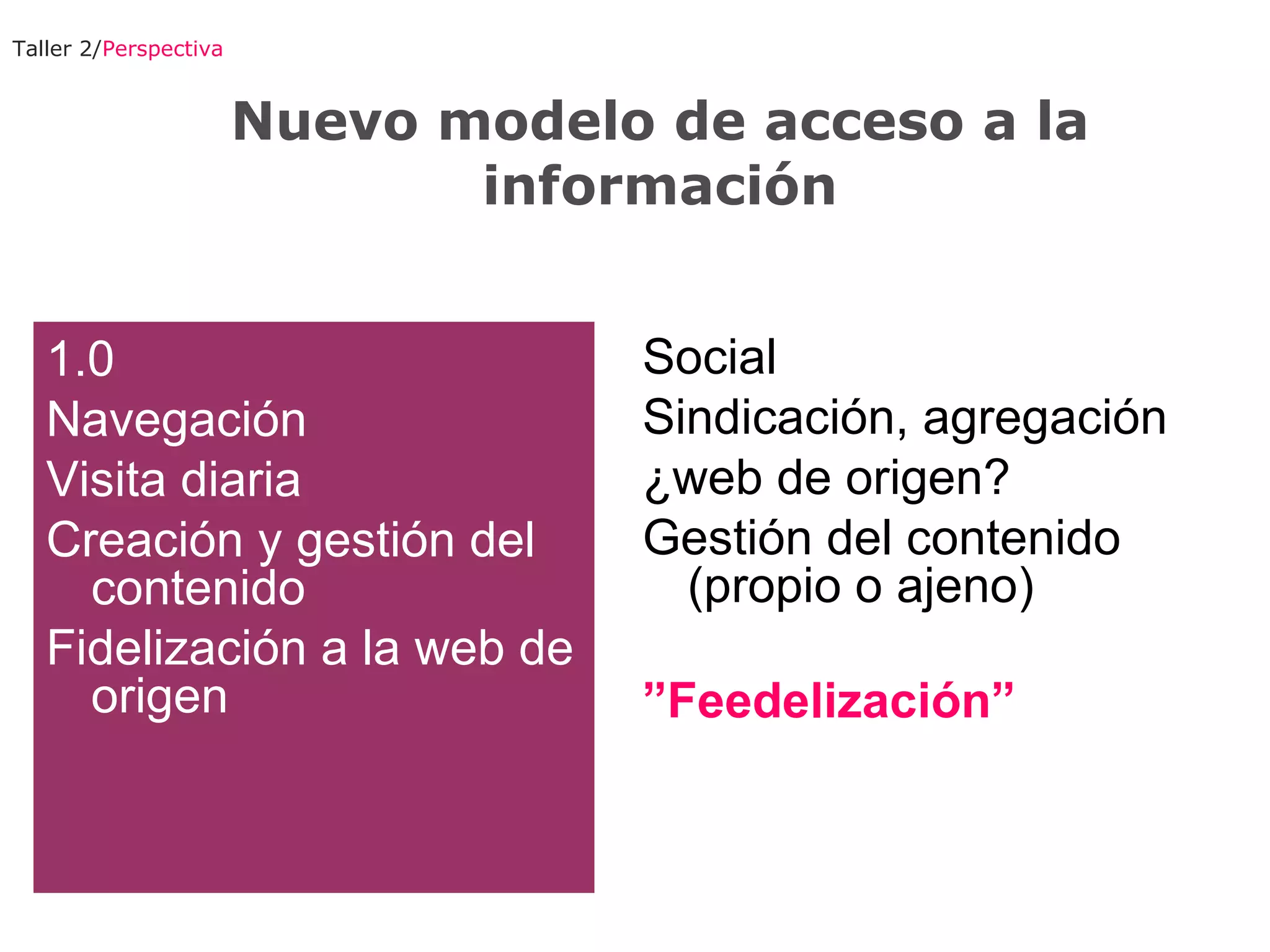 Taller 2/Perspectiva

Nuevo modelo de acceso a la información

1.0

Navegación

Visita diaria

Creación y gestión del contenido

Fidelización a la web de origen

Social

Sindicación, agregación

¿web de origen?

Gestión del contenido (propio o ajeno)

”Feedelización”